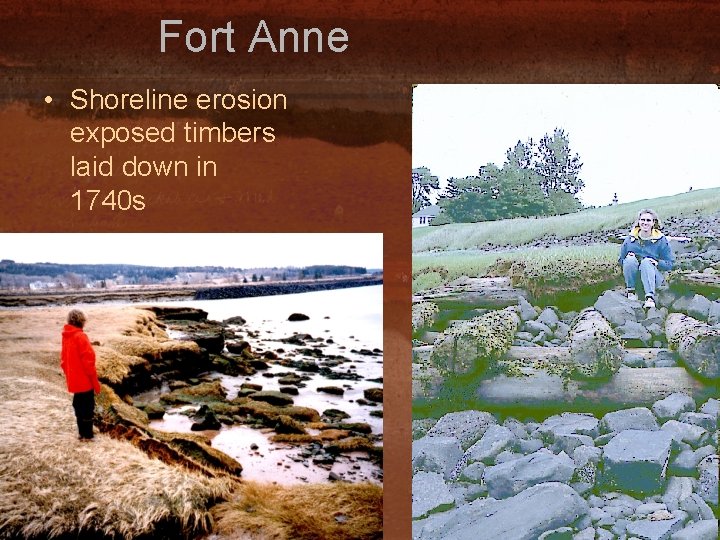 Fort Anne

• Shoreline erosion exposed timbers laid down in 1740s